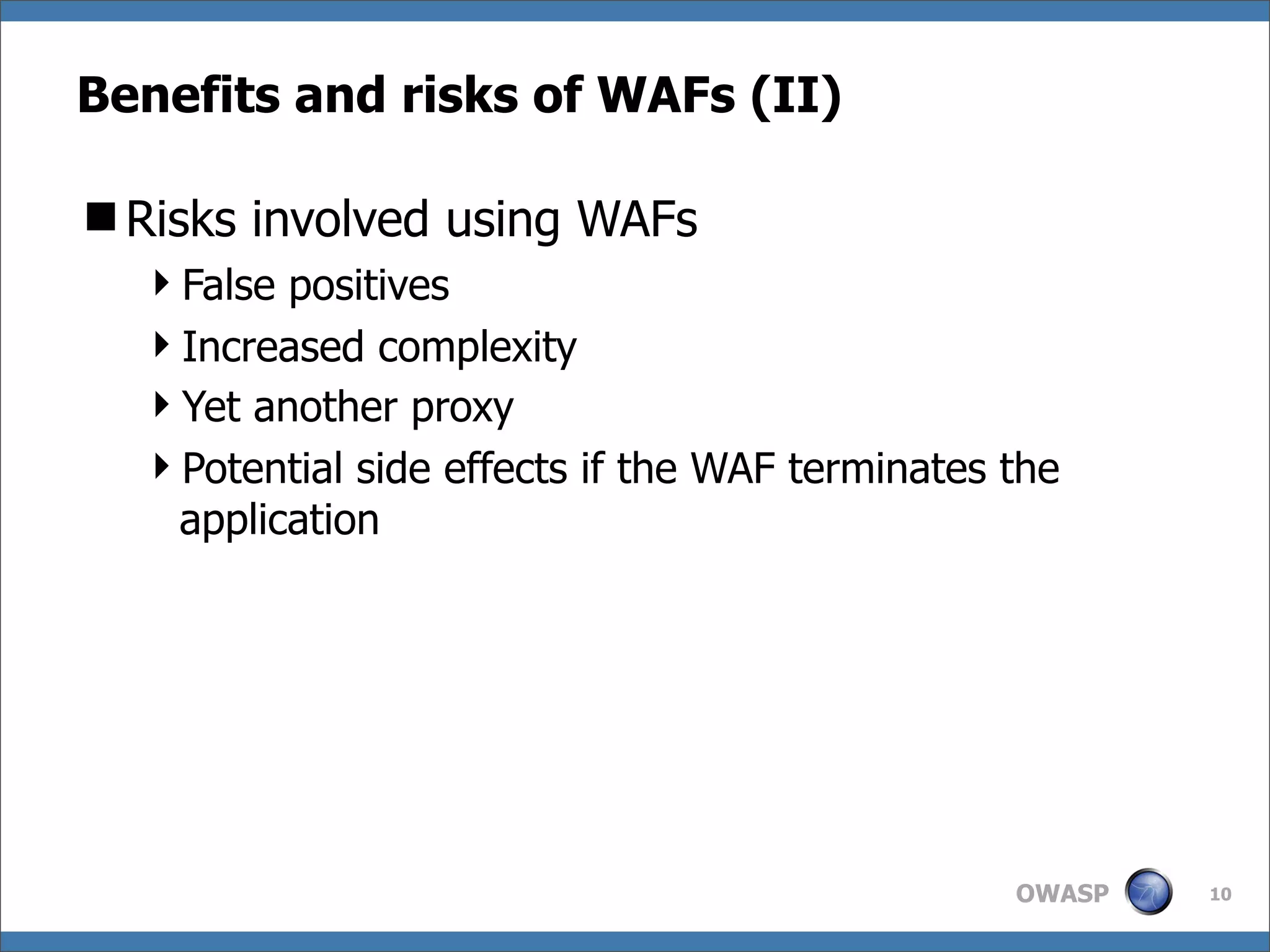 Benefits and risks of WAFs (II)

Risks involved using WAFs

False positives

Increased complexity

Yet another proxy

Potential side effects if the WAF terminates the application

OWASP

10